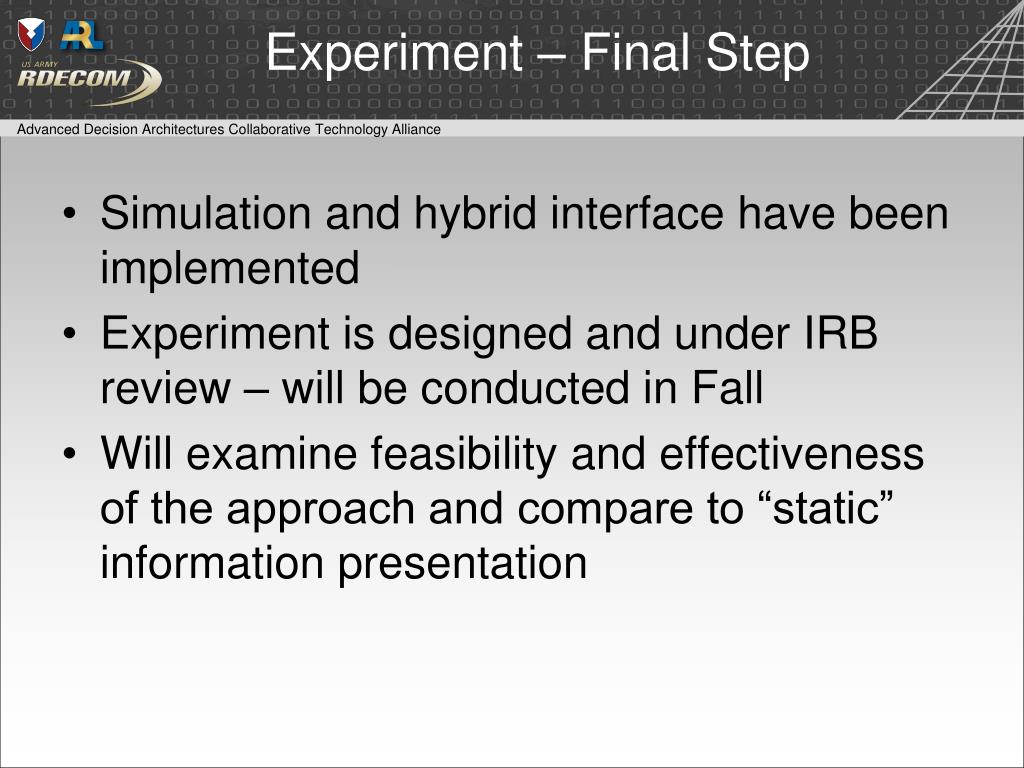 ARL

US ARMY
RDECOM

Experiment – Final Step

Advanced Decision Architectures Collaborative Technology Alliance

• Simulation and hybrid interface have been implemented
• Experiment is designed and under IRB review – will be conducted in Fall
• Will examine feasibility and effectiveness of the approach and compare to “static” information presentation